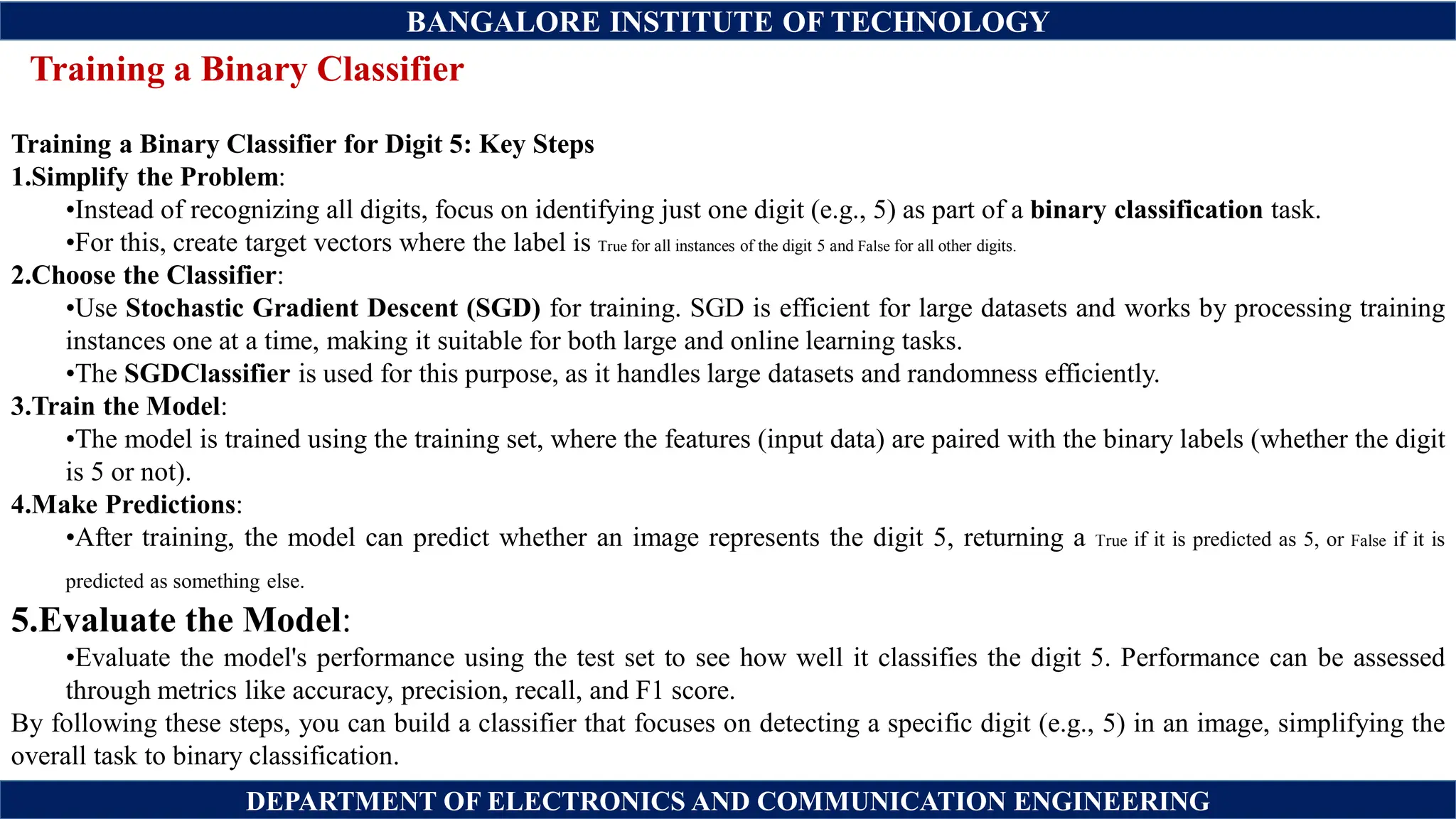 BANGALORE INSTITUTE OF TECHNOLOGY

Training a Binary Classifier

Training a Binary Classifier for Digit 5: Key Steps

1.Simplify the Problem:

•Instead of recognizing all digits, focus on identifying just one digit (e.g., 5) as part of a binary classification task.

•For this, create target vectors where the label is True for all instances of the digit 5 and False for all other digits.

2.Choose the Classifier:

•Use Stochastic Gradient Descent (SGD) for training. SGD is efficient for large datasets and works by processing training instances one at a time, making it suitable for both large and online learning tasks.

•The SGDClassifier is used for this purpose, as it handles large datasets and randomness efficiently.

3.Train the Model:

•The model is trained using the training set, where the features (input data) are paired with the binary labels (whether the digit is 5 or not).

4.Make Predictions:

•After training, the model can predict whether an image represents the digit 5, returning a True if it is predicted as 5, or False if it is predicted as something else.

5.Evaluate the Model:

•Evaluate the model's performance using the test set to see how well it classifies the digit 5. Performance can be assessed through metrics like accuracy, precision, recall, and F1 score.

By following these steps, you can build a classifier that focuses on detecting a specific digit (e.g., 5) in an image, simplifying the overall task to binary classification.

DEPARTMENT OF ELECTRONICS AND COMMUNICATION ENGINEERING